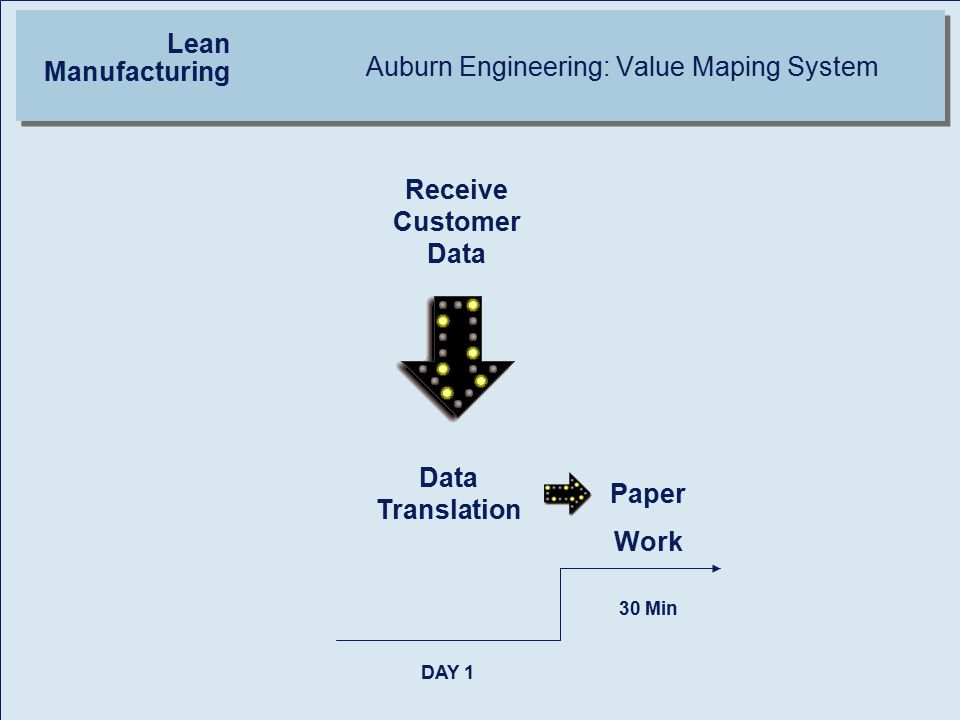 Lean Manufacturing

Auburn Engineering: Value Maping System

Receive Customer Data

Data Translation

Paper Work

30 Min

DAY 1